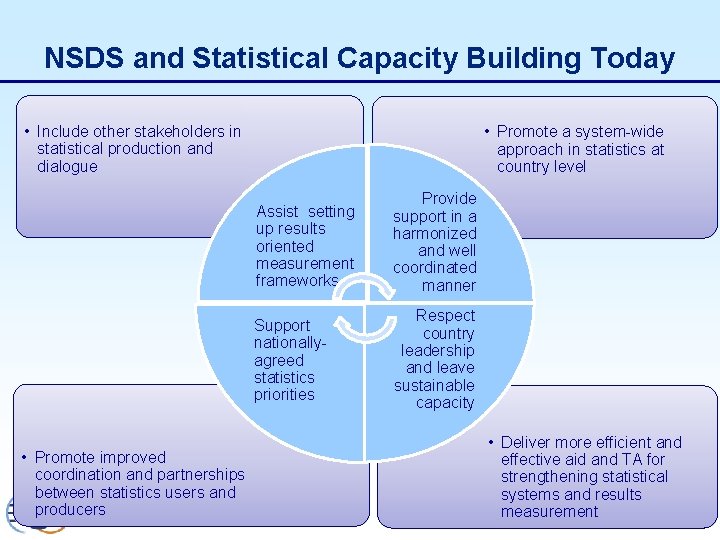 NSDS and Statistical Capacity Building Today

• Include other stakeholders in statistical production and dialogue

• Promote a system-wide approach in statistics at country level

Assist setting up results oriented measurement frameworks

Provide support in a harmonized and well coordinated manner

Support nationally-agreed statistics priorities

Respect country leadership and leave sustainable capacity

• Promote improved coordination and partnerships between statistics users and producers

• Deliver more efficient and effective aid and TA for strengthening statistical systems and results measurement